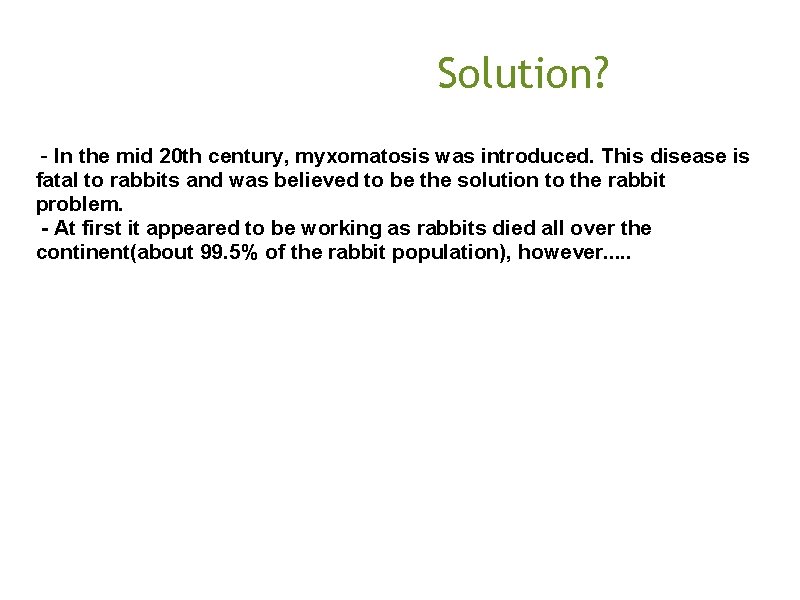 Solution?

- In the mid 20th century, myxomatosis was introduced. This disease is fatal to rabbits and was believed to be the solution to the rabbit problem.
- At first it appeared to be working as rabbits died all over the continent(about 99.5% of the rabbit population), however.....